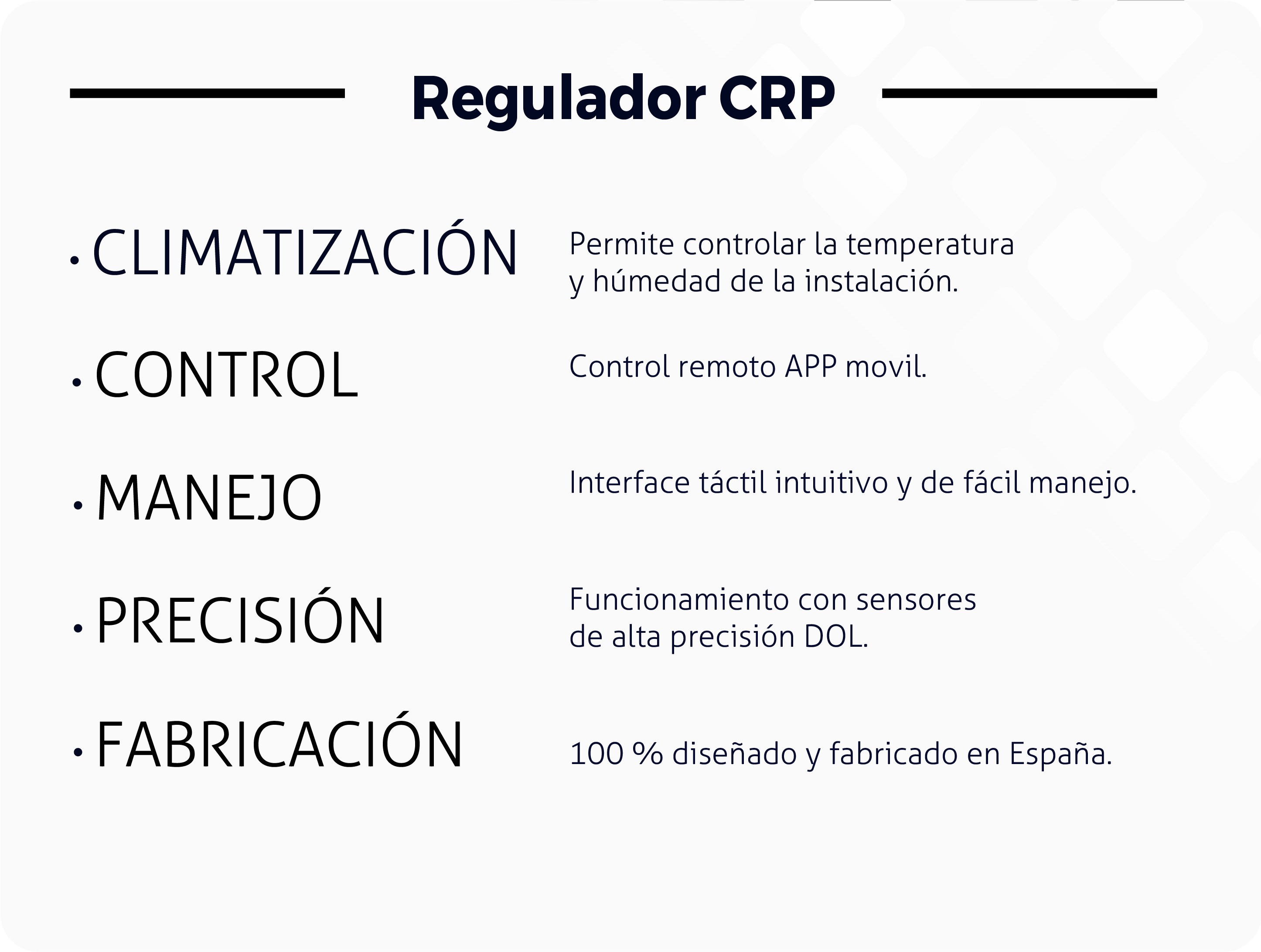 Regulador CRP

· CLIMATIZACIÓN
Permite controlar la temperatura y húmedad de la instalación.

· CONTROL
Control remoto APP movil.

· MANEJO
Interface táctil intuitivo y de fácil manejo.

· PRECISIÓN
Funcionamiento con sensores de alta precisión DOL.

· FABRICACIÓN
100 % diseñado y fabricado en España.